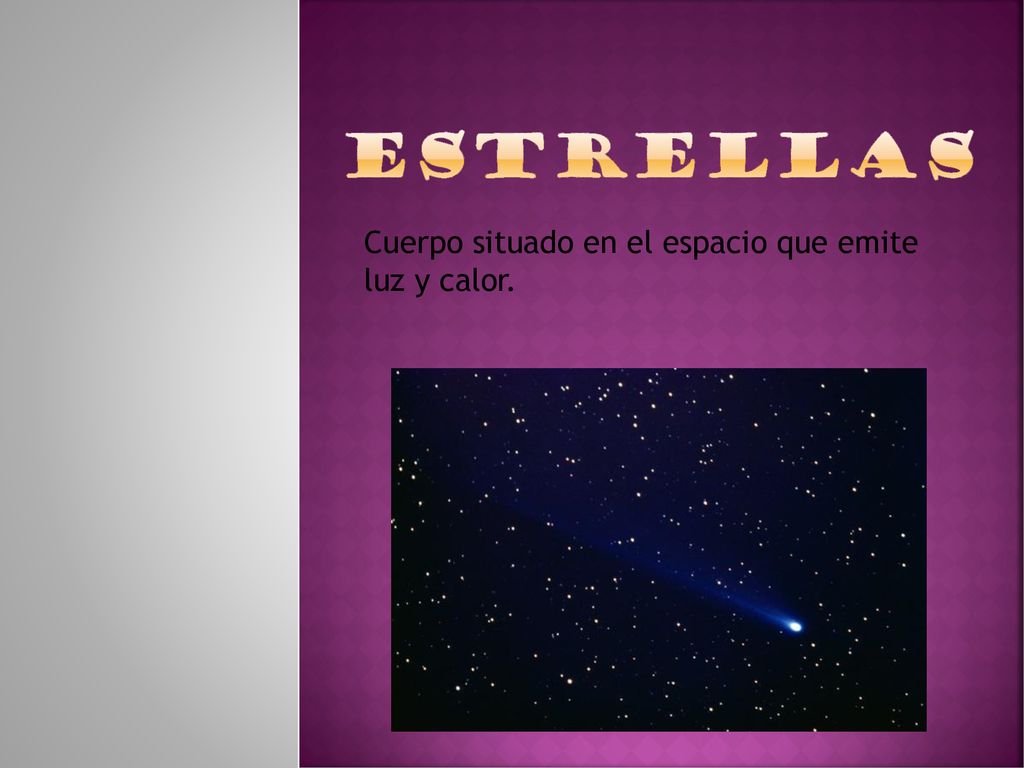 ESTRELLAS

Cuerpo situado en el espacio que emite luz y calor.